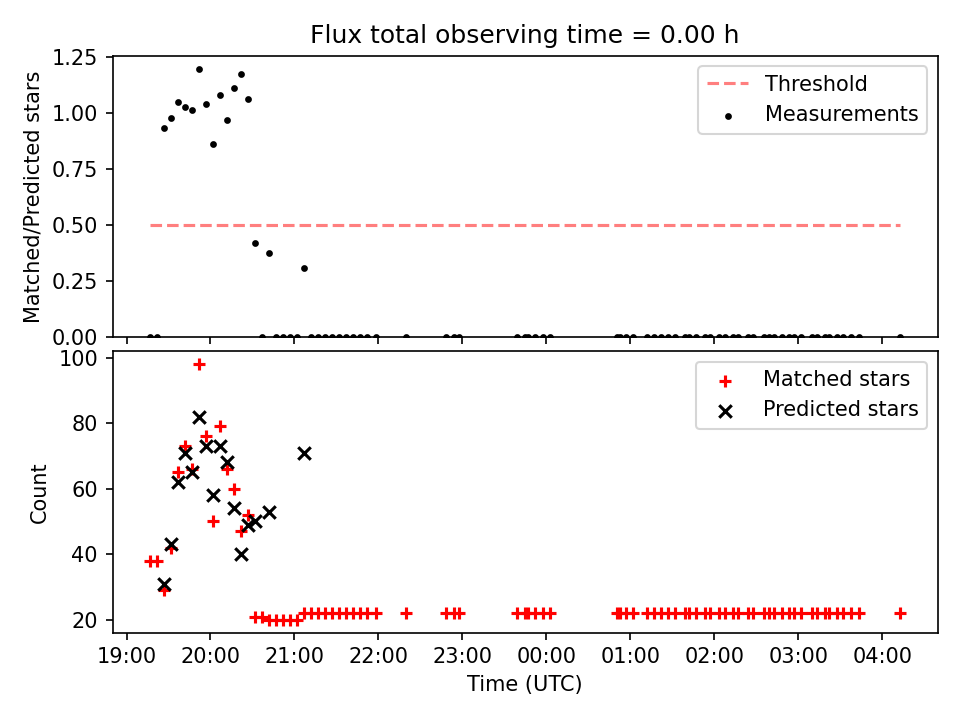 Flux total observing time = 0.00 h

Matched/Predicted stars

1.25
1.00
0.75
0.50
0.25
0.00

Threshold
Measurements

Count

100
80
60
40
20

Matched stars
Predicted stars

19:00 20:00 21:00 22:00 23:00 00:00 01:00 02:00 03:00 04:00

Time (UTC)